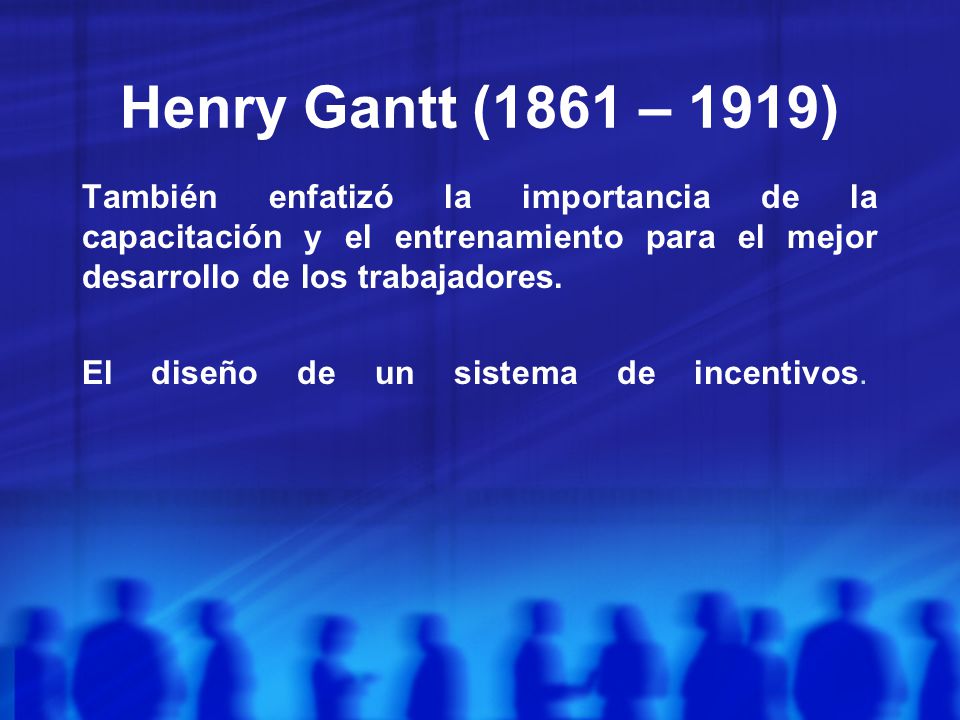 Henry Gantt (1861 – 1919)

También enfatizó la importancia de la capacitación y el entrenamiento para el mejor desarrollo de los trabajadores.

El diseño de un sistema de incentivos.